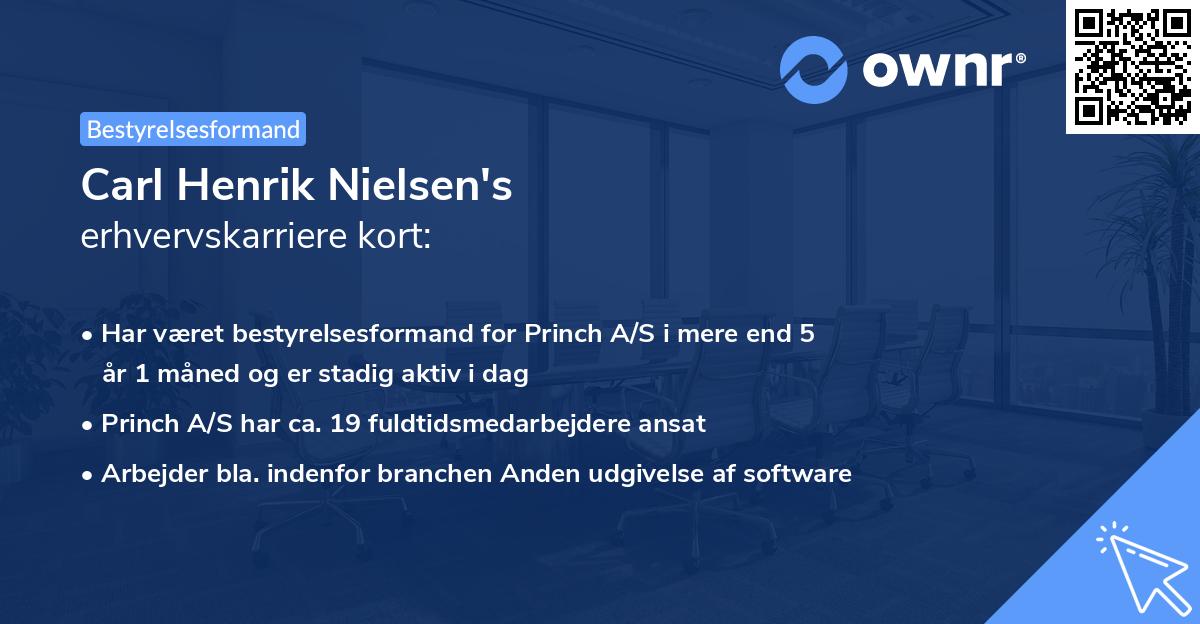 ownr®

Bestyrelsesformand

Carl Henrik Nielsen's
erhvervskarriere kort:

• Har været bestyrelsesformand for Princh A/S i mere end 5 år 1 måned og er stadig aktiv i dag
• Princh A/S har ca. 19 fuldtidsmedarbejdere ansat
• Arbejder bla. indenfor branchen Anden udgivelse af software